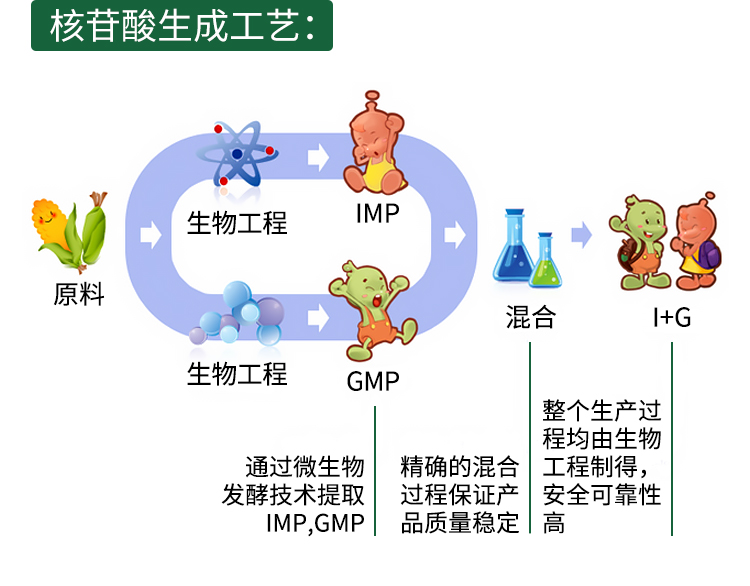 核苷酸生成工艺:

原料

生物工程

IMP

生物工程

GMP

混合

I+G

通过微生物发酵技术提取IMP,GMP

精确的混合过程保证产品质量稳定

整个生产过程均由生物工程制得,安全可靠性高